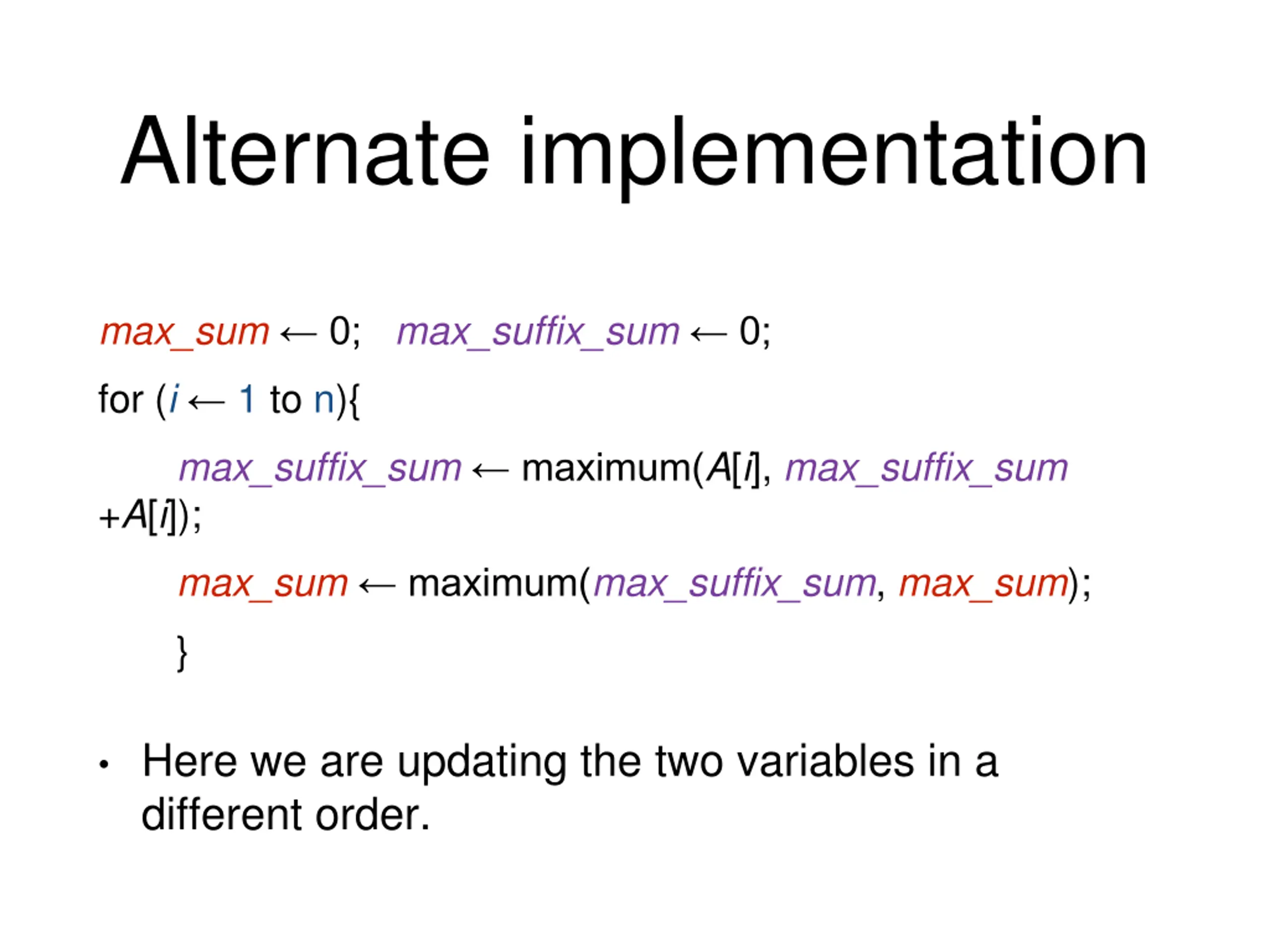 Alternate implementation

max_sum ← 0;   max_suffix_sum ← 0;

for (i ← 1 to n){

max_suffix_sum ← maximum(A[i], max_suffix_sum +A[i]);

max_sum ← maximum(max_suffix_sum, max_sum);

}

• Here we are updating the two variables in a different order.